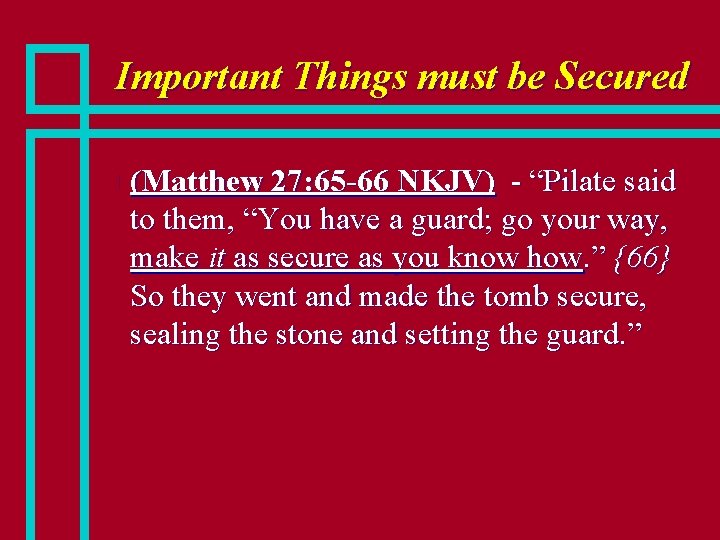 Important Things must be Secured

(Matthew 27:65-66 NKJV) - “Pilate said to them, “You have a guard; go your way, make it as secure as you know how.” {66} So they went and made the tomb secure, sealing the stone and setting the guard.”